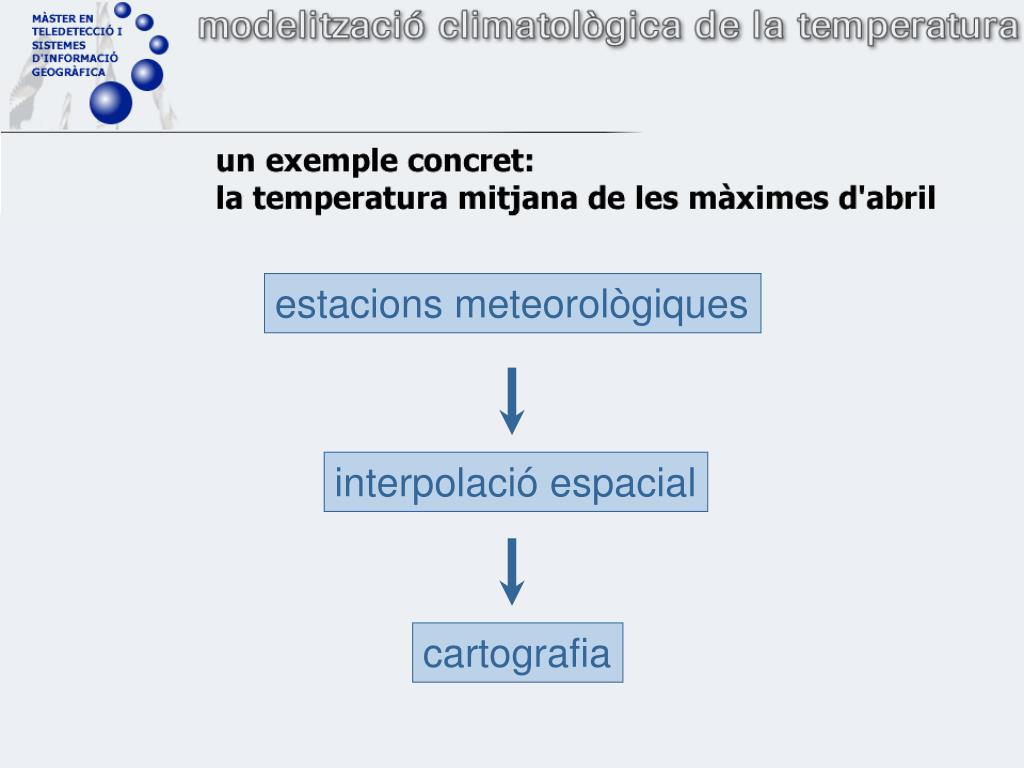 MÀSTER EN TELEDETECCIÓ I SISTEMES D'INFORMACIÓ GEOGRÀFICA

modelització climatològica de la temperatura

un exemple concret:
la temperatura mitjana de les màximes d'abril

estacions meteorològiques

interpolació espacial

cartografia